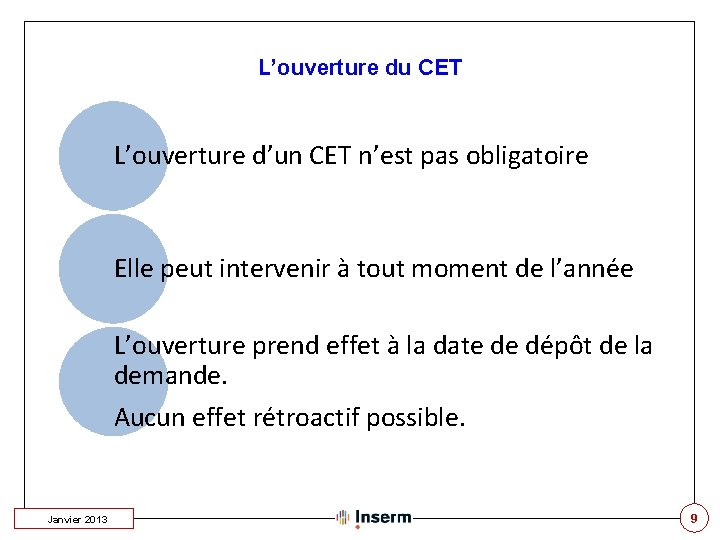 L’ouverture du CET

L’ouverture d’un CET n’est pas obligatoire

Elle peut intervenir à tout moment de l’année

L’ouverture prend effet à la date de dépôt de la demande.

Aucun effet rétroactif possible.

Janvier 2013

Inserm

9